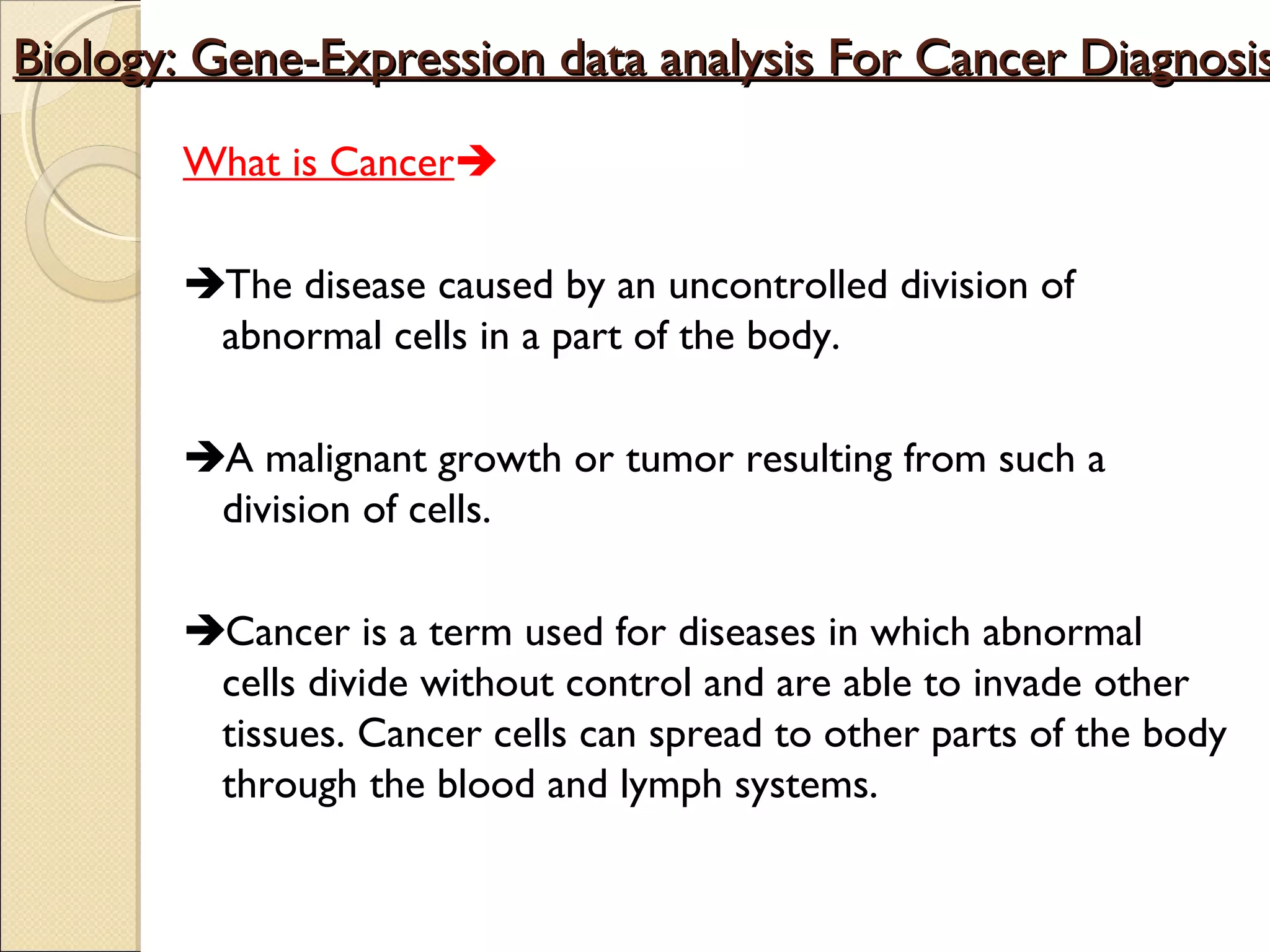 Biology: Gene-Expression data analysis For Cancer Diagnosis

What is Cancer➔

➔The disease caused by an uncontrolled division of abnormal cells in a part of the body.

➔A malignant growth or tumor resulting from such a division of cells.

➔Cancer is a term used for diseases in which abnormal cells divide without control and are able to invade other tissues. Cancer cells can spread to other parts of the body through the blood and lymph systems.